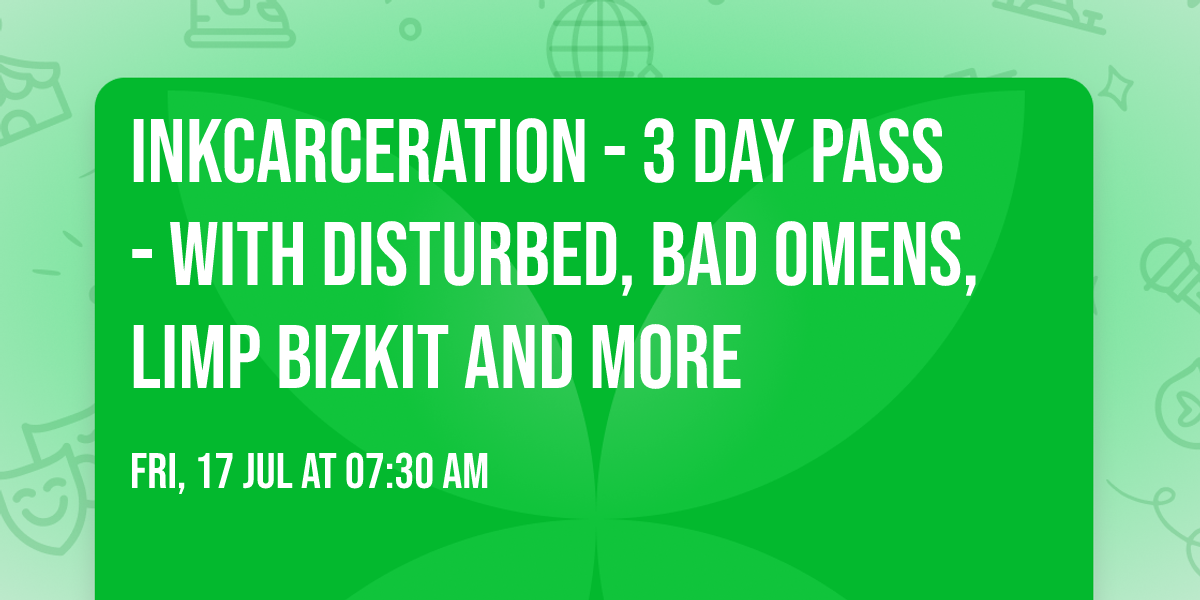 INKCARCERATION - 3 DAY PASS - WITH DISTURBED, BAD OMENS, LIMP BIZKIT AND MORE

FRI, 17 JUL AT 07:30 AM